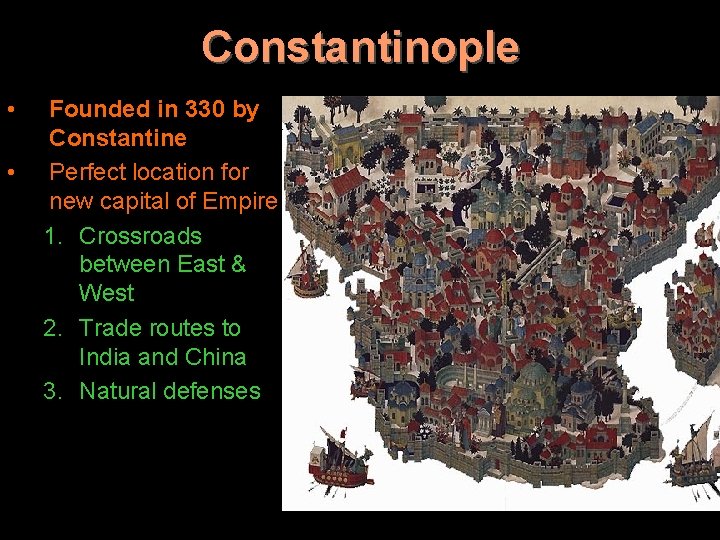 Constantinople

• Founded in 330 by Constantine
• Perfect location for new capital of Empire
1. Crossroads between East & West
2. Trade routes to India and China
3. Natural defenses